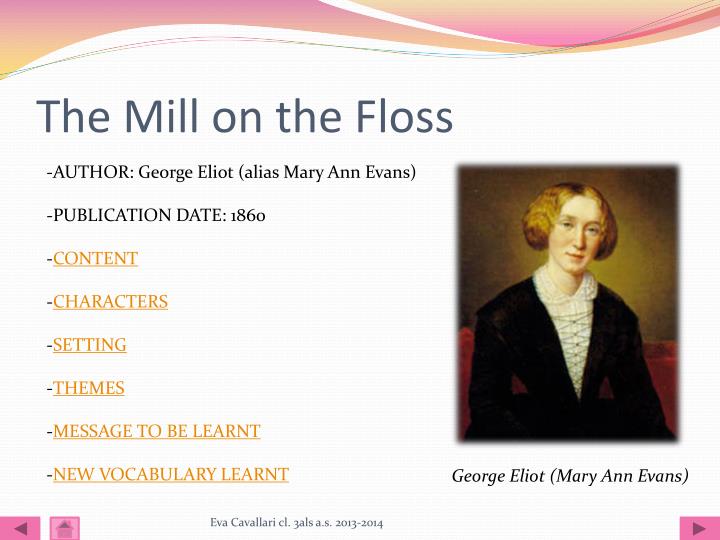 The Mill on the Floss

-AUTHOR: George Eliot (alias Mary Ann Evans)

-PUBLICATION DATE: 1860

-CONTENT

-CHARACTERS

-SETTING

-THEMES

-MESSAGE TO BE LEARNT

-NEW VOCABULARY LEARNT

George Eliot (Mary Ann Evans)

Eva Cavallari cl. 3als a.s. 2013-2014